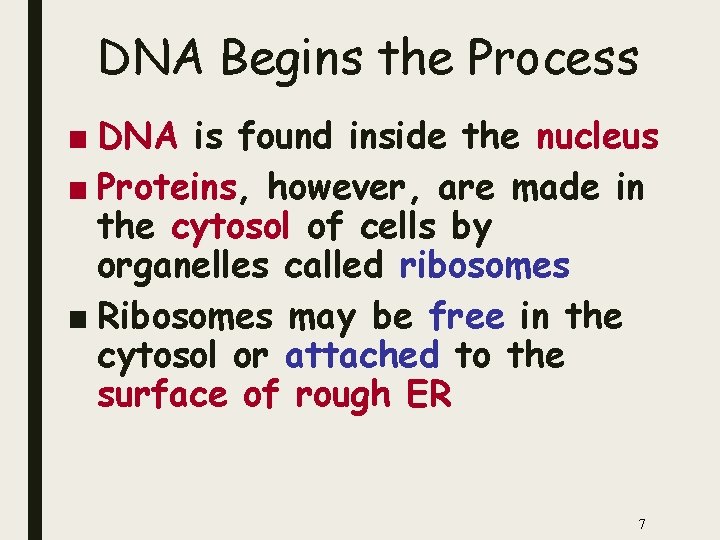 DNA Begins the Process

■ DNA is found inside the nucleus

■ Proteins, however, are made in the cytosol of cells by organelles called ribosomes

■ Ribosomes may be free in the cytosol or attached to the surface of rough ER

7